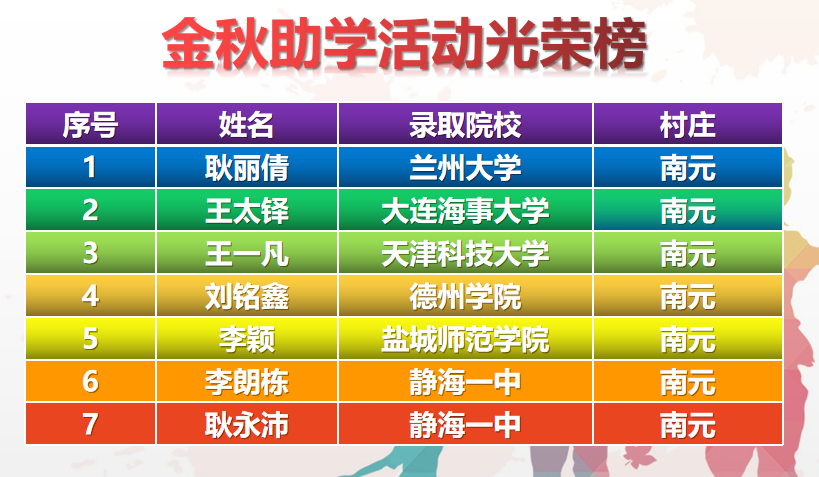 金秋助学活动光荣榜

| 序号 | 姓名 | 录取院校 | 村庄 |
|---|---|---|---|
| 1 | 耿丽倩 | 兰州大学 | 南元 |
| 2 | 王太铎 | 大连海事大学 | 南元 |
| 3 | 王一凡 | 天津科技大学 | 南元 |
| 4 | 刘铭鑫 | 德州学院 | 南元 |
| 5 | 李颖 | 盐城师范学院 | 南元 |
| 6 | 李朗栋 | 静海一中 | 南元 |
| 7 | 耿永沛 | 静海一中 | 南元 |